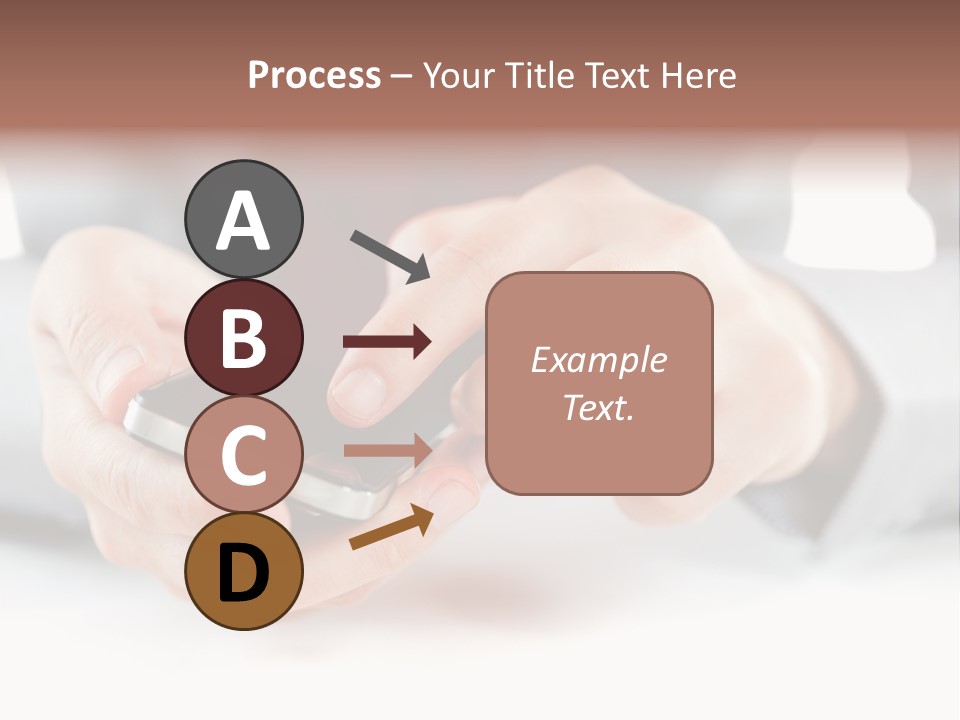 Process – Your Title Text Here

A

B

C

D

Example Text.